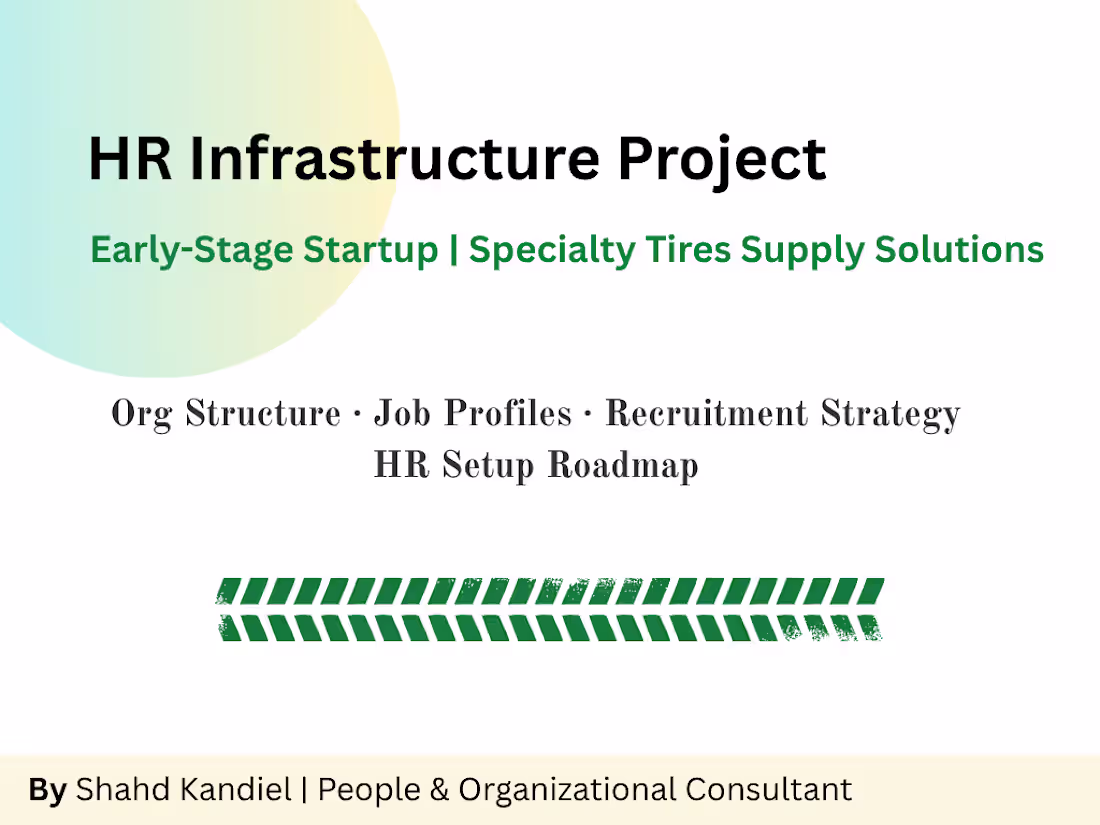 HR Infrastructure Project

Early-Stage Startup | Specialty Tires Supply Solutions

Org Structure · Job Profiles · Recruitment Strategy
HR Setup Roadmap

By Shahd Kandiel | People & Organizational Consultant